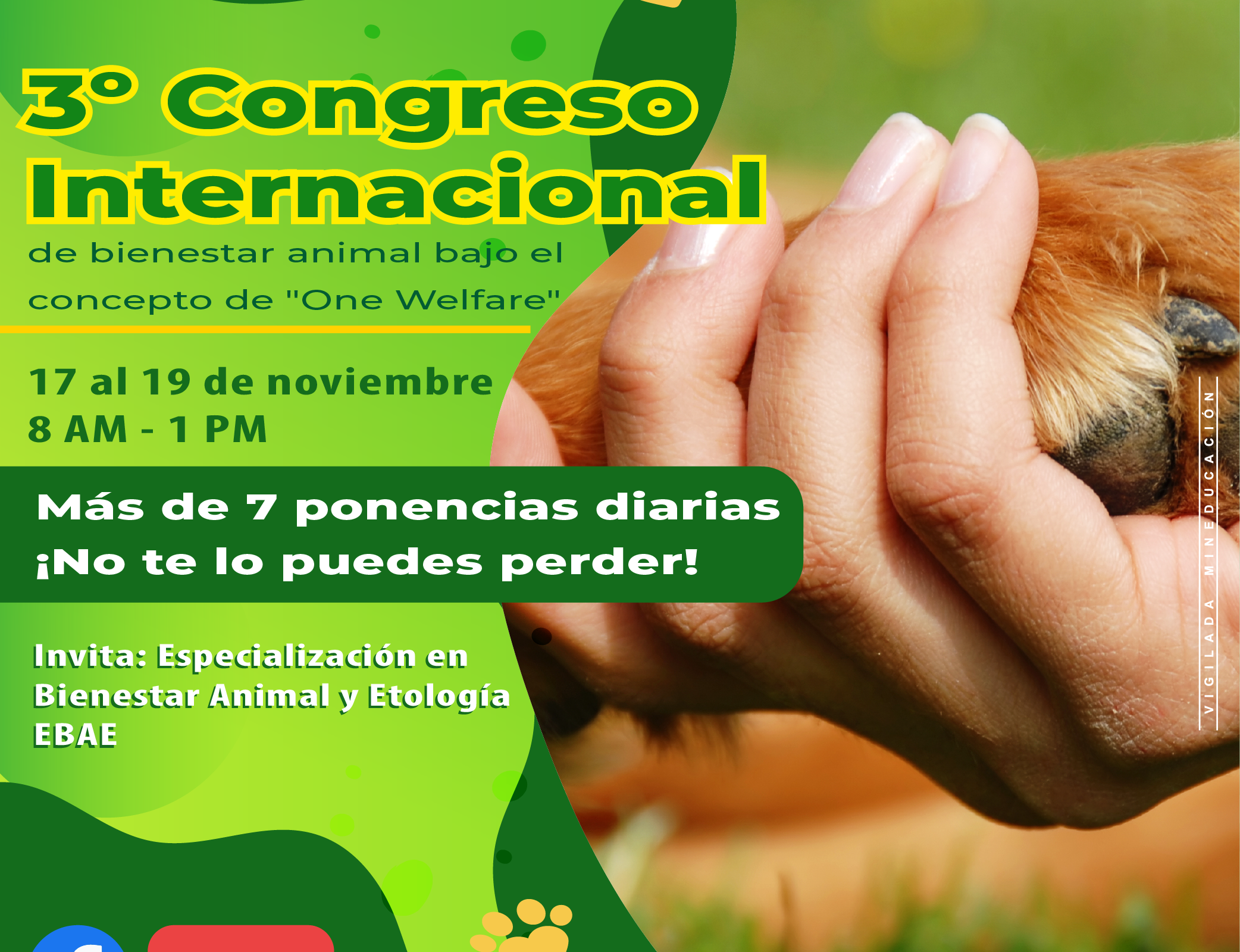 3° Congreso Internacional

de bienestar animal bajo el concepto de "One Welfare"

17 al 19 de noviembre
8 AM - 1 PM

Más de 7 ponencias diarias
¡No te lo puedes perder!

Invita: Especialización en Bienestar Animal y Etología EBAE

VIGILADA MINEDUCACIÓN